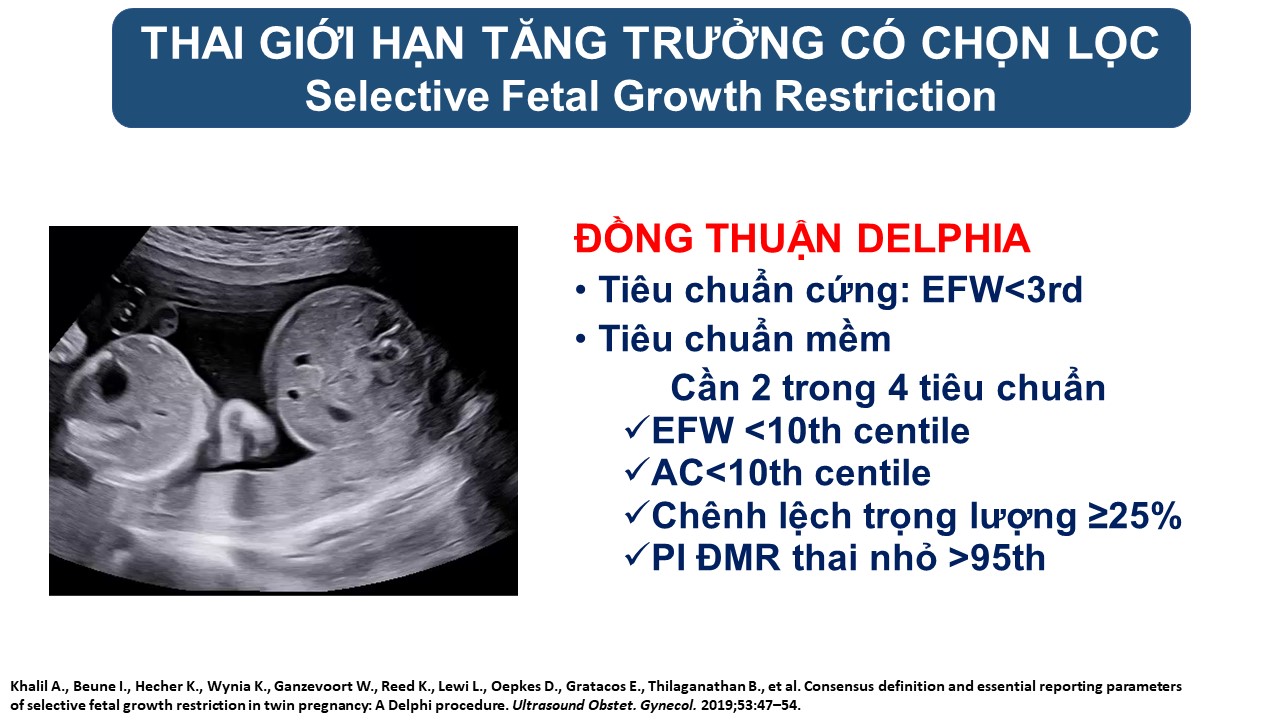 THAI GIỚI HẠN TĂNG TRƯỞNG CÓ CHỌN LỌC
Selective Fetal Growth Restriction

ĐỒNG THUẬN DELPHIA
• Tiêu chuẩn cứng: EFW<3rd
• Tiêu chuẩn mềm
Cần 2 trong 4 tiêu chuẩn
✓EFW <10th centile
✓AC<10th centile
✓Chênh lệch trọng lượng ≥25%
✓PI ĐMR thai nhỏ >95th

Khalil A., Beune I., Hecher K., Wynia K., Ganzevoort W., Reed K., Lewi L., Oepkes D., Gratacos E., Thilaganathan B., et al. Consensus definition and essential reporting parameters of selective fetal growth restriction in twin pregnancy: A Delphi procedure. Ultrasound Obstet. Gynecol. 2019;53:47–54.